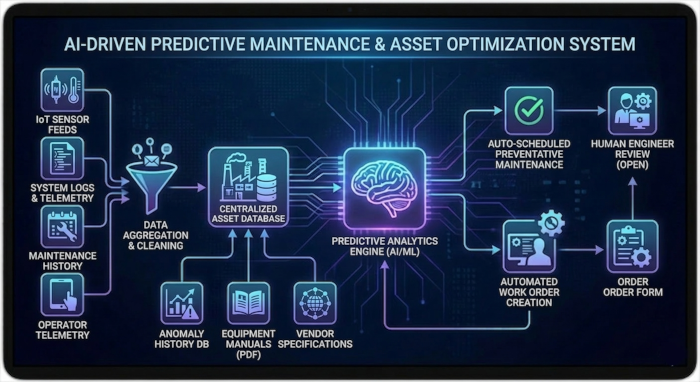 AI-DRIVEN PREDICTIVE MAINTENANCE & ASSET OPTIMIZATION SYSTEM

IoT SENSOR FEEDS

SYSTEM LOGS & TELEMETRY

MAINTENANCE HISTORY

OPERATOR TELEMETRY

DATA AGGREGATION & CLEANING

CENTRALIZED ASSET DATABASE

ANOMALY HISTORY DB

EQUIPMENT MANUALS (PDF)

VENDOR SPECIFICATIONS

PREDICTIVE ANALYTICS ENGINE (AI/ML)

AUTO-SCHEDULED PREVENTATIVE MAINTENANCE

HUMAN ENGINEER REVIEW (OPEN)

AUTOMATED WORK ORDER CREATION

ORDER ORDER FORM